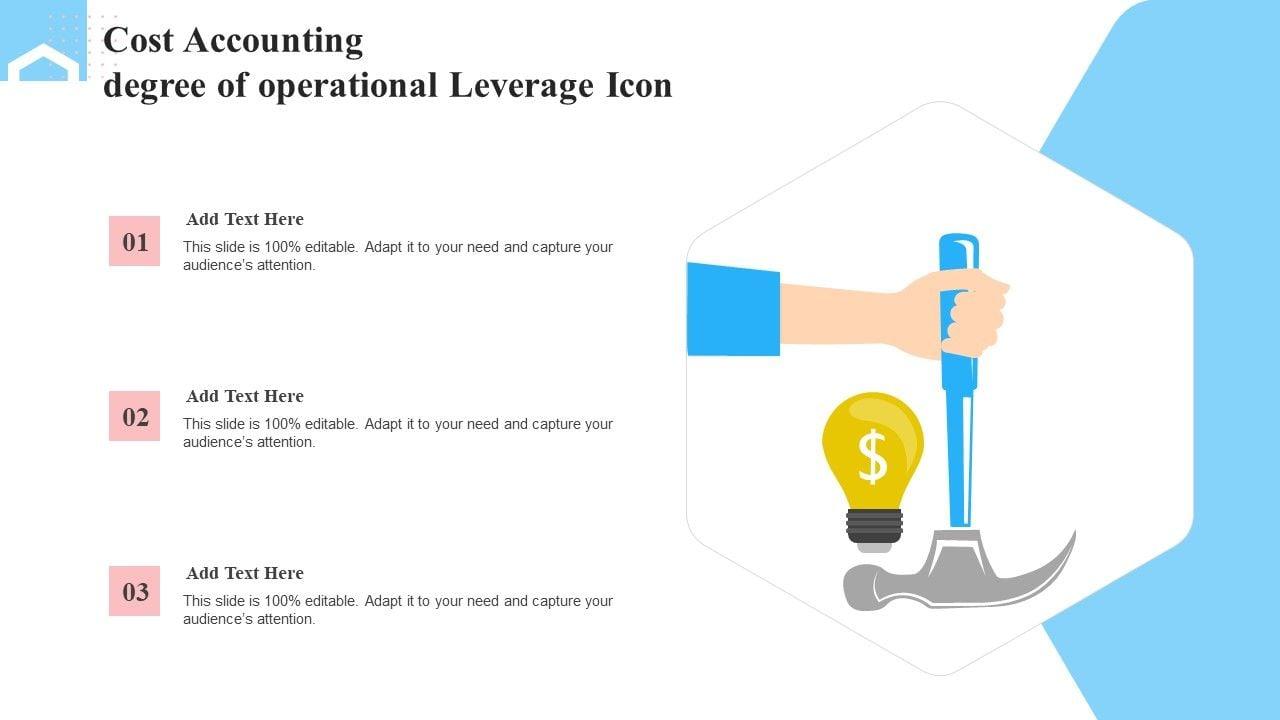 Cost Accounting
degree of operational Leverage Icon

01
Add Text Here
This slide is 100% editable. Adapt it to your need and capture your audience's attention.

02
Add Text Here
This slide is 100% editable. Adapt it to your need and capture your audience's attention.

03
Add Text Here
This slide is 100% editable. Adapt it to your need and capture your audience's attention.

$